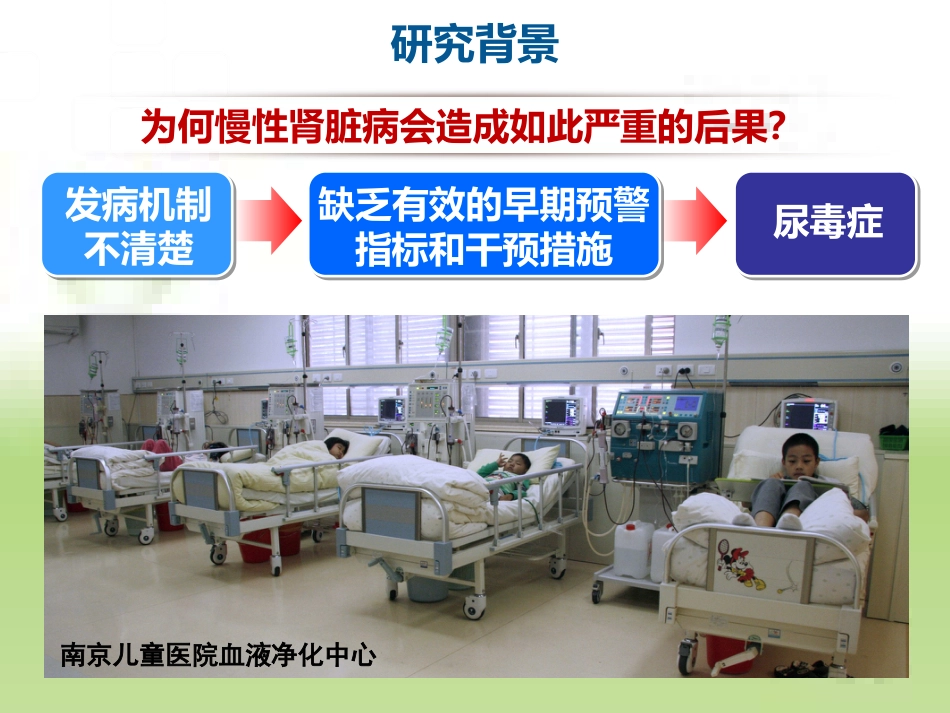 研究背景

为何慢性肾脏病会造成如此严重的后果?

发病机制不清楚

缺乏有效的早期预警指标和干预措施

尿毒症

南京儿童医院血液净化中心